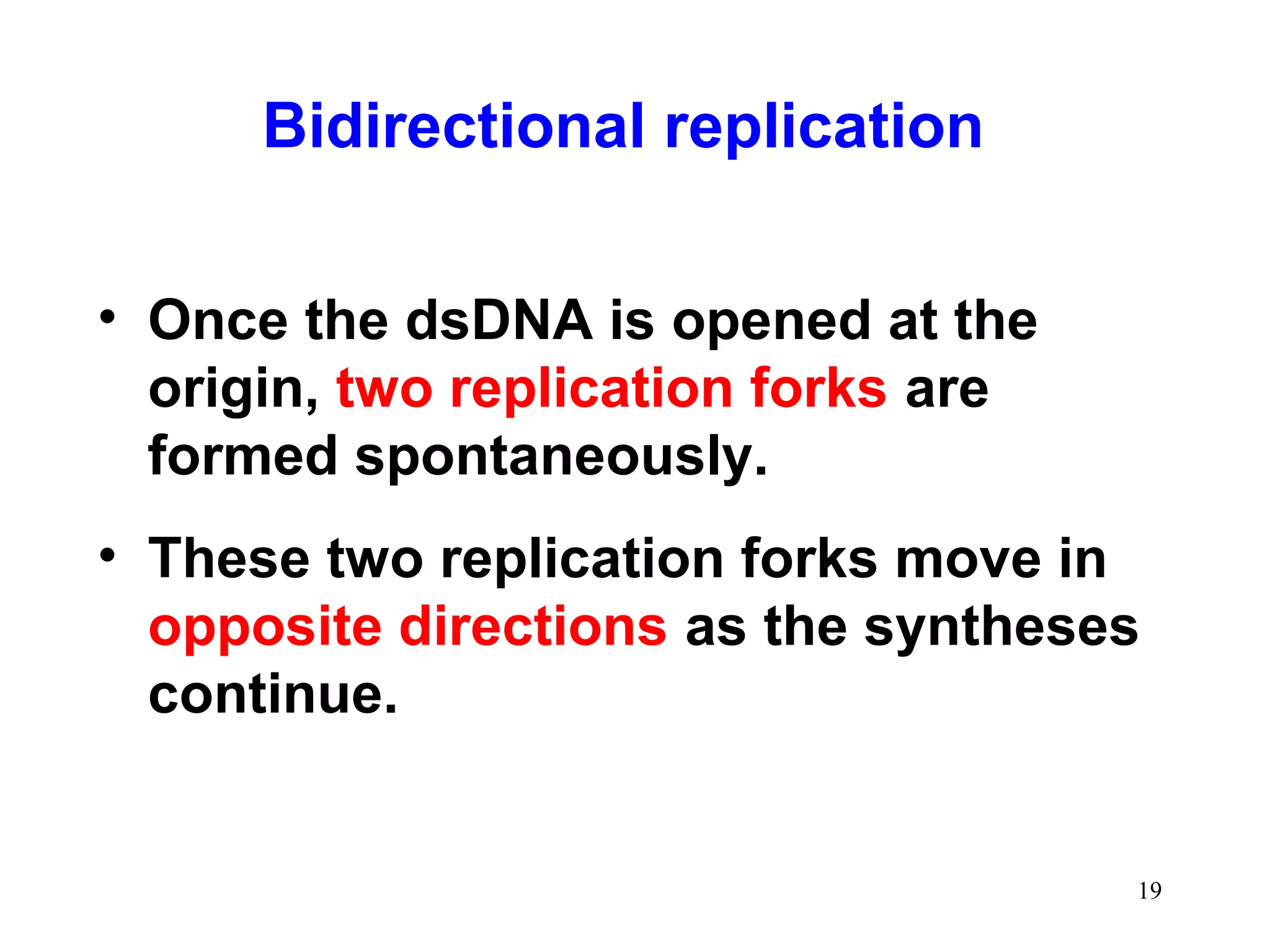 Bidirectional replication

• Once the dsDNA is opened at the origin, two replication forks are formed spontaneously.

• These two replication forks move in opposite directions as the syntheses continue.

19